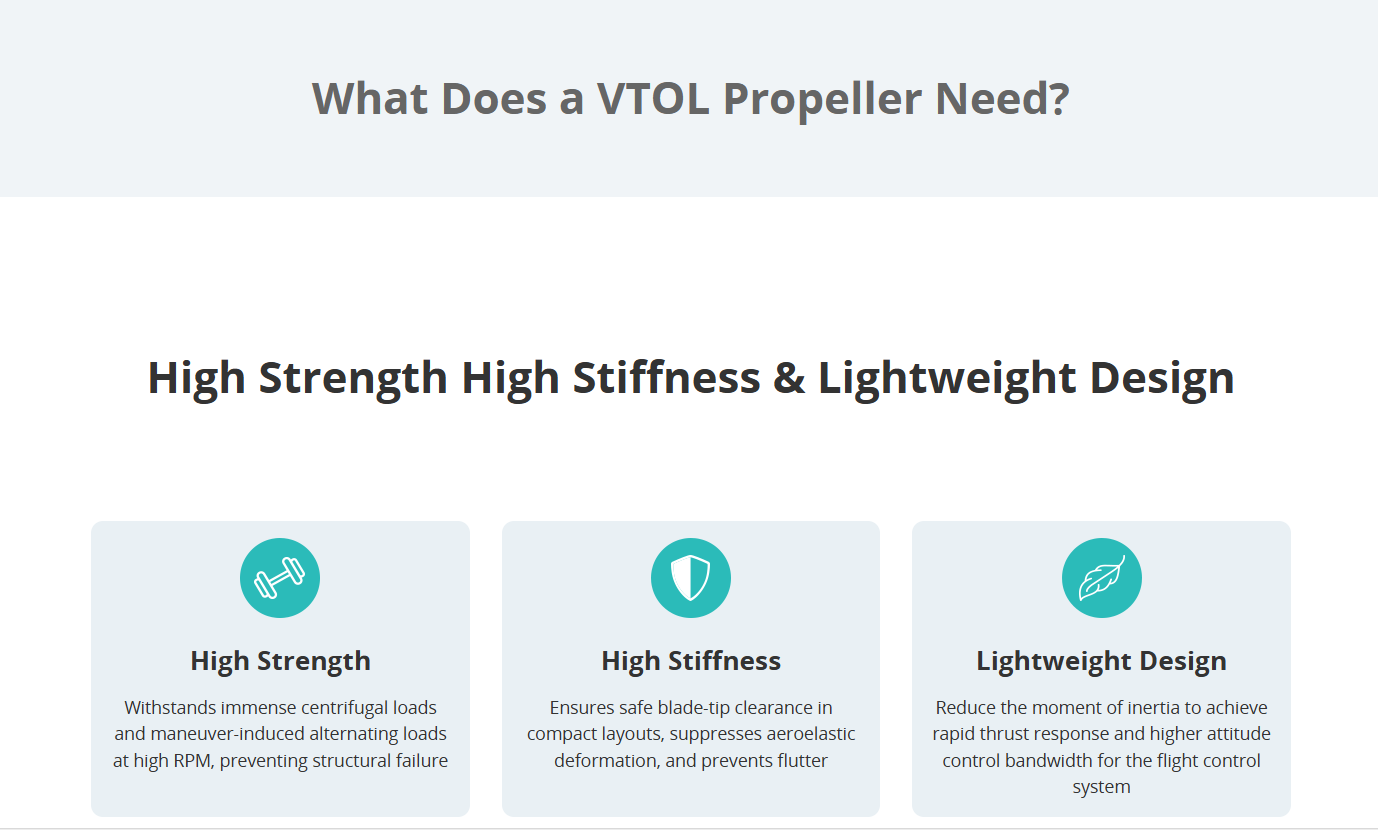 What Does a VTOL Propeller Need?

High Strength High Stiffness & Lightweight Design

High Strength

Withstands immense centrifugal loads and maneuver-induced alternating loads at high RPM, preventing structural failure

High Stiffness

Ensures safe blade-tip clearance in compact layouts, suppresses aeroelastic deformation, and prevents flutter

Lightweight Design

Reduce the moment of inertia to achieve rapid thrust response and higher attitude control bandwidth for the flight control system